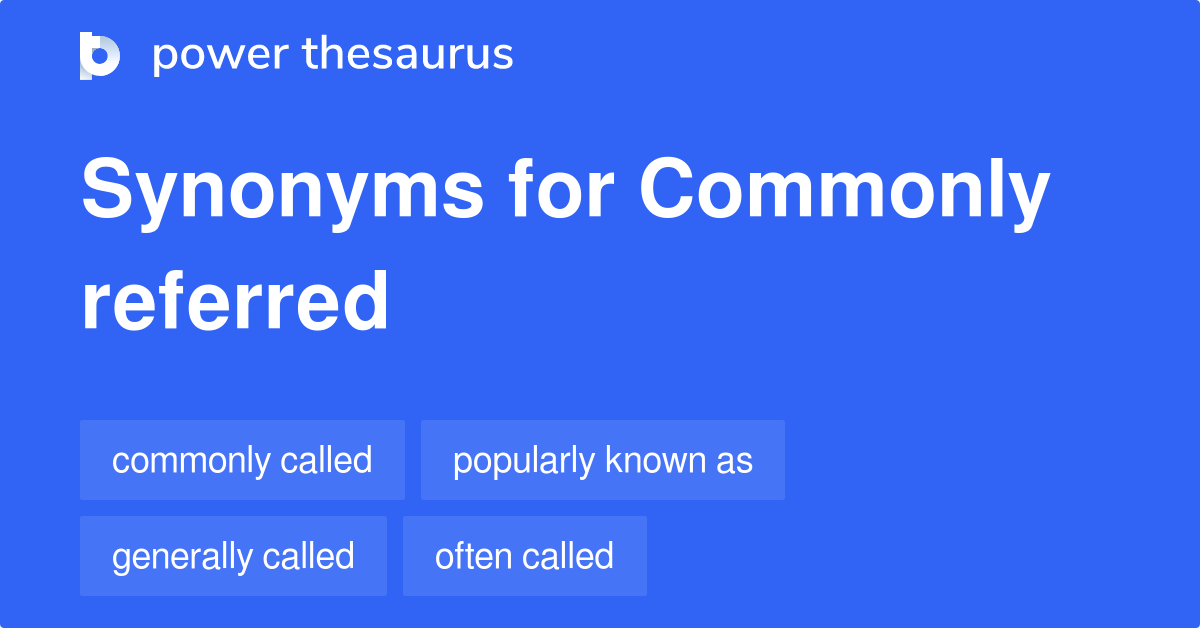 power thesaurus

Synonyms for Commonly referred

commonly called

popularly known as

generally called

often called